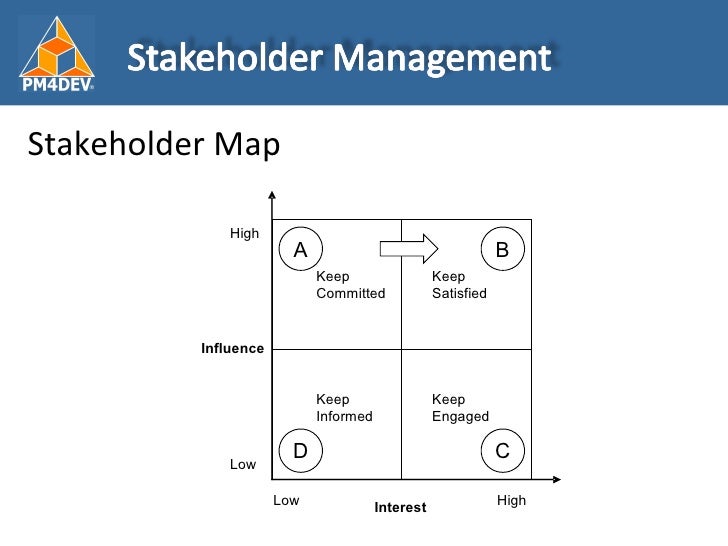 PM4DEV

Stakeholder Management

Stakeholder Map

High

A

Keep Committed

B

Keep Satisfied

Influence

Keep Informed

Keep Engaged

D

C

Low

Low

Interest

High